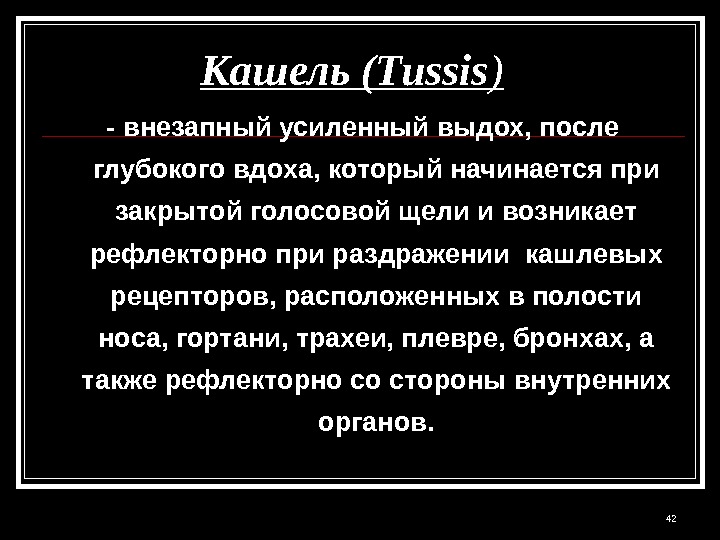 Кашель (Tussis)

- внезапный усиленный выдох, после глубокого вдоха, который начинается при закрытой голосовой щели и возникает рефлекторно при раздражении кашлевых рецепторов, расположенных в полости носа, гортани, трахеи, плевре, бронхах, а также рефлекторно со стороны внутренних органов.

42